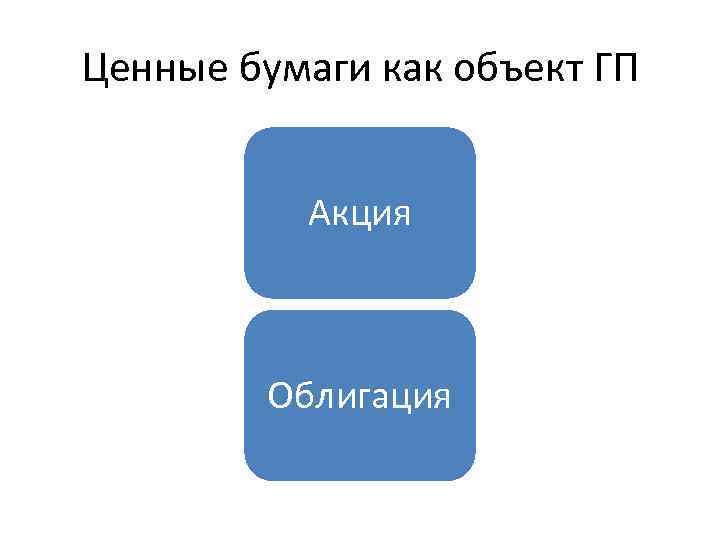 Ценные бумаги как объект ГП

Акция

Облигация